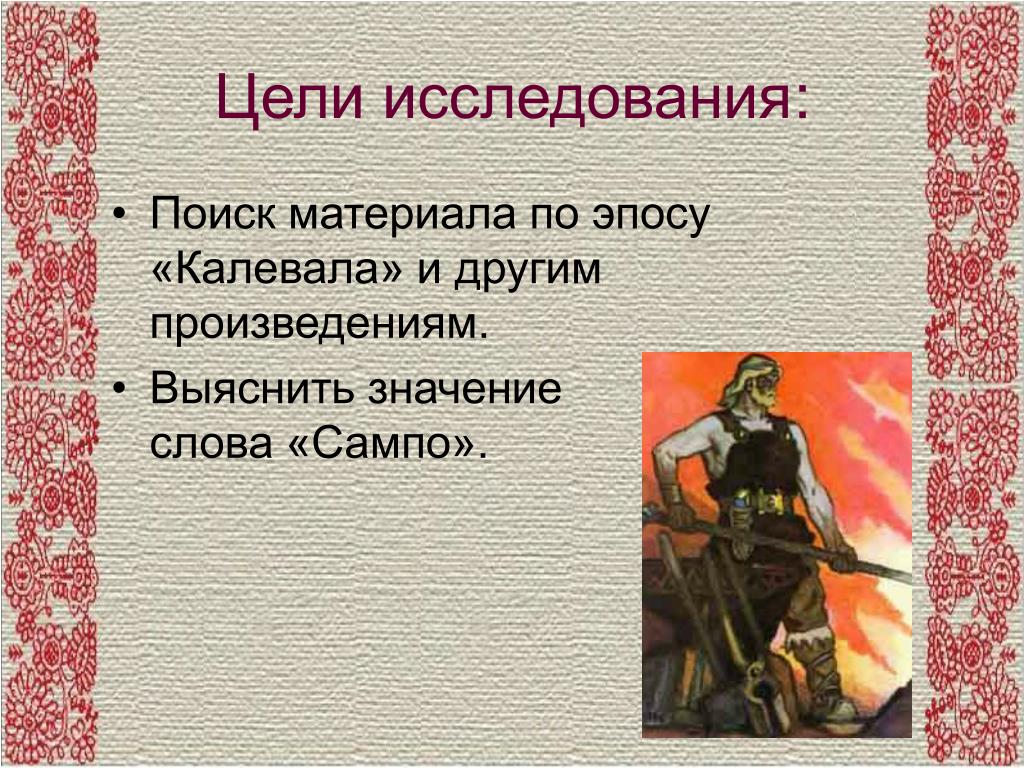 Цели исследования:

• Поиск материала по эпосу «Калевала» и другим произведениям.
• Выяснить значение слова «Сампо».